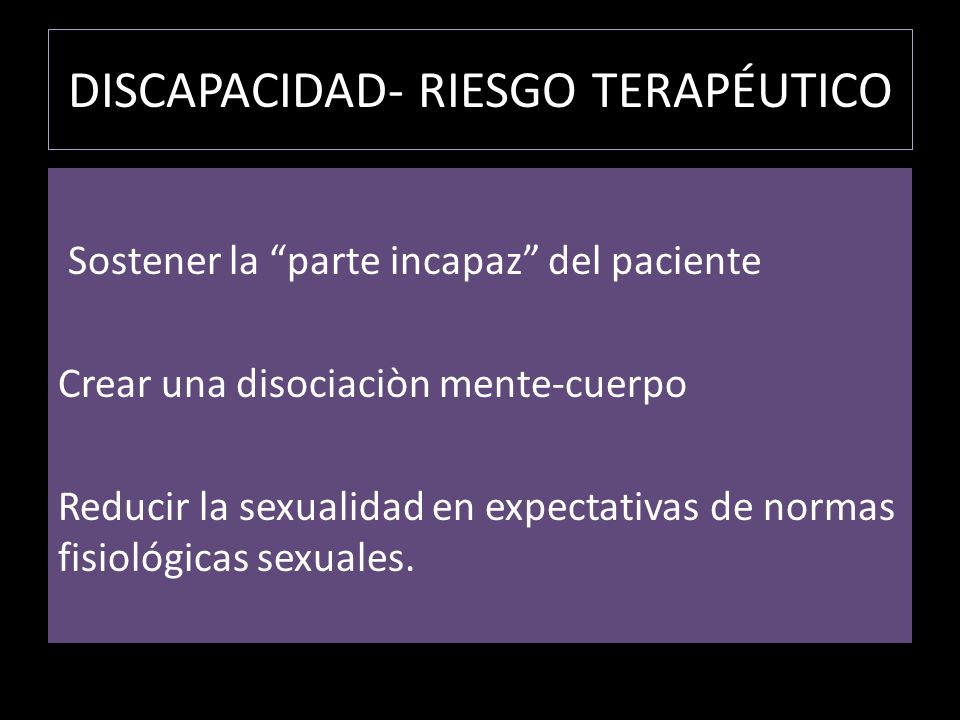 DISCAPACIDAD- RIESGO TERAPÉUTICO

Sostener la “parte incapaz” del paciente

Crear una disociaciòn mente-cuerpo

Reducir la sexualidad en expectativas de normas fisiológicas sexuales.